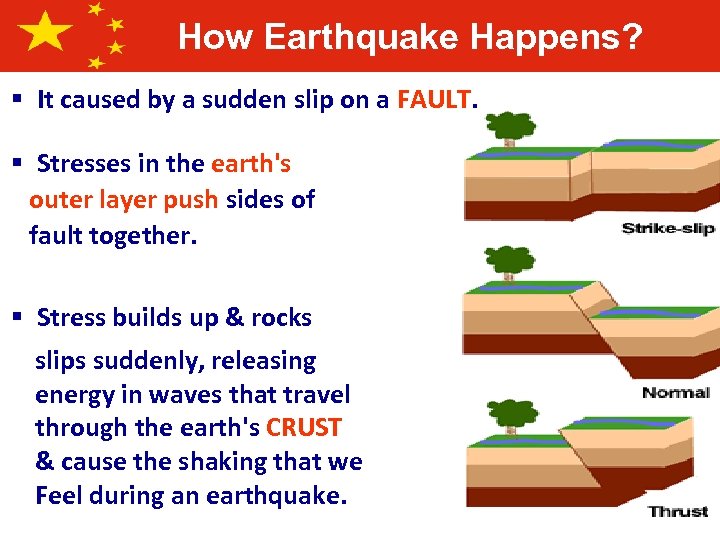 How Earthquake Happens?

▪ It caused by a sudden slip on a FAULT.

▪ Stresses in the earth's outer layer push sides of fault together.

▪ Stress builds up & rocks slips suddenly, releasing energy in waves that travel through the earth's CRUST & cause the shaking that we Feel during an earthquake.

Strike-slip

Normal

Thrust